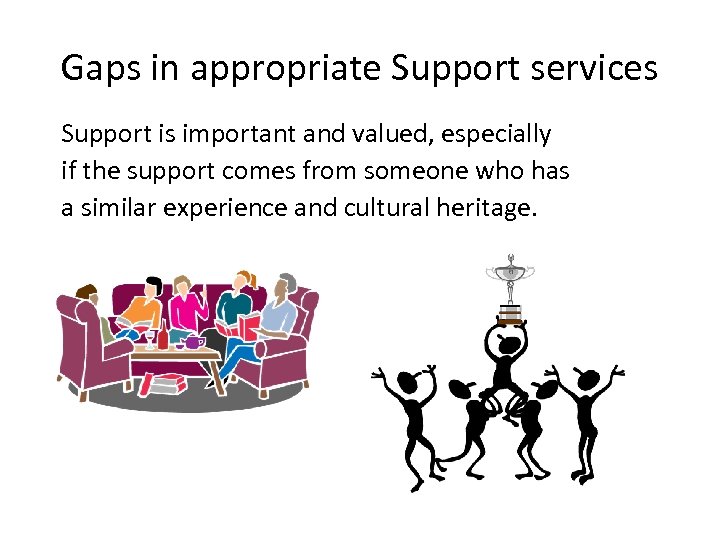 Gaps in appropriate Support services

Support is important and valued, especially if the support comes from someone who has a similar experience and cultural heritage.